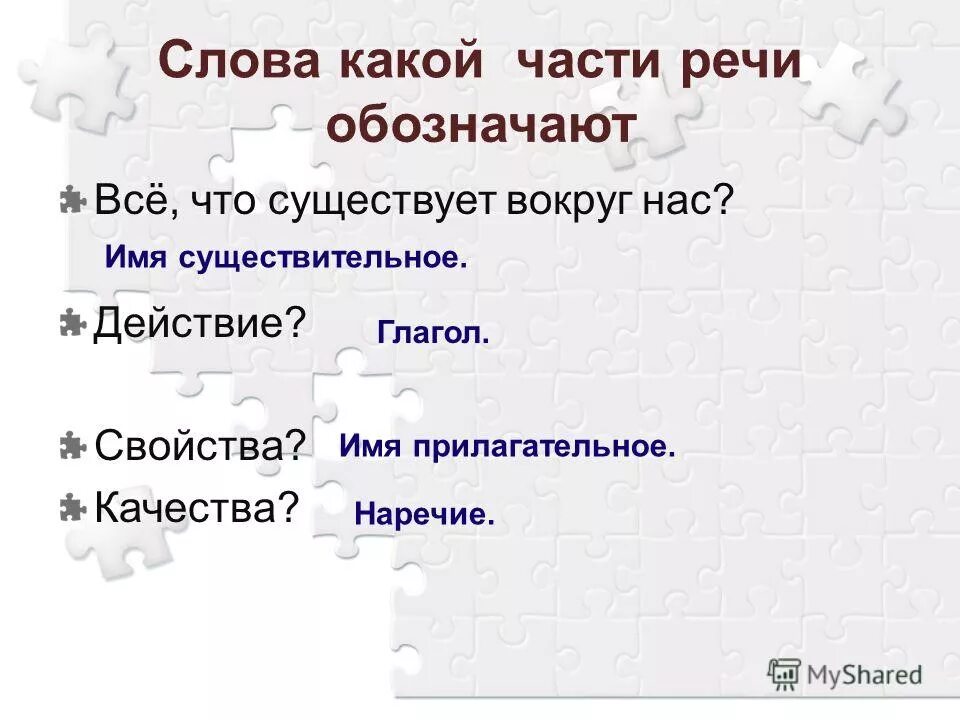 Слова какой части речи обозначают

Всё, что существует вокруг нас?
Имя существительное.

Действие? Глагол.

Свойства? Имя прилагательное.

Качества? Наречие.

MyShared